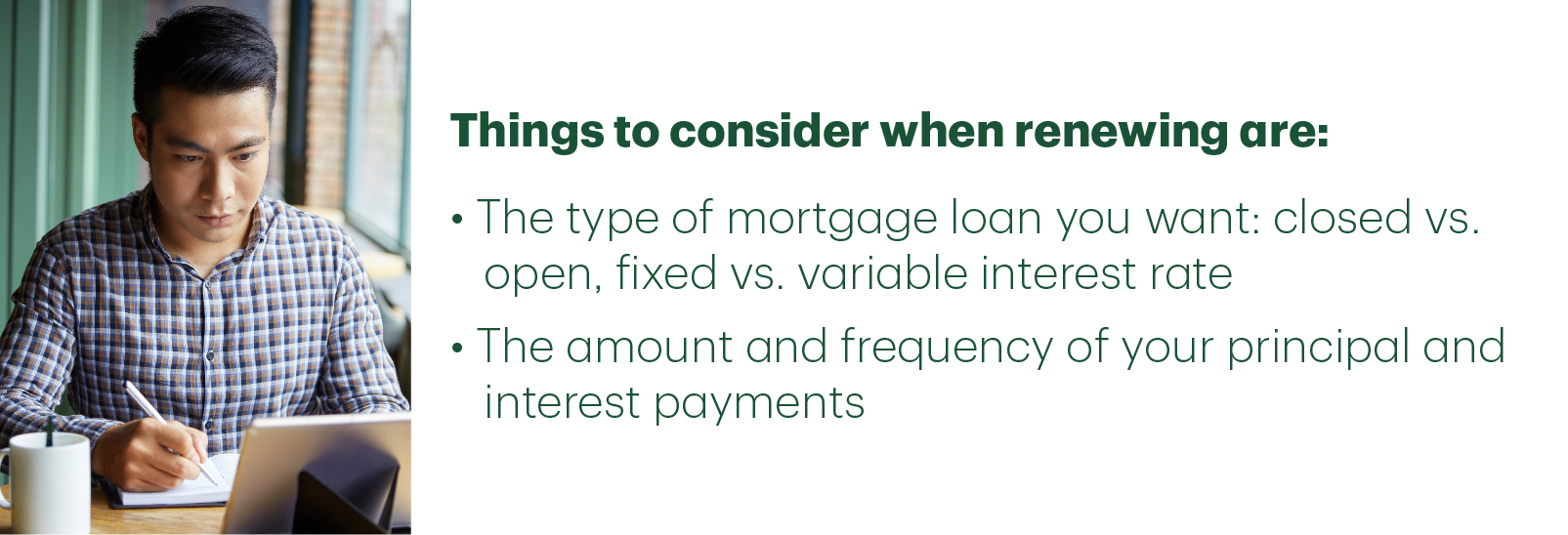 Things to consider when renewing are:

• The type of mortgage loan you want: closed vs. open, fixed vs. variable interest rate

• The amount and frequency of your principal and interest payments